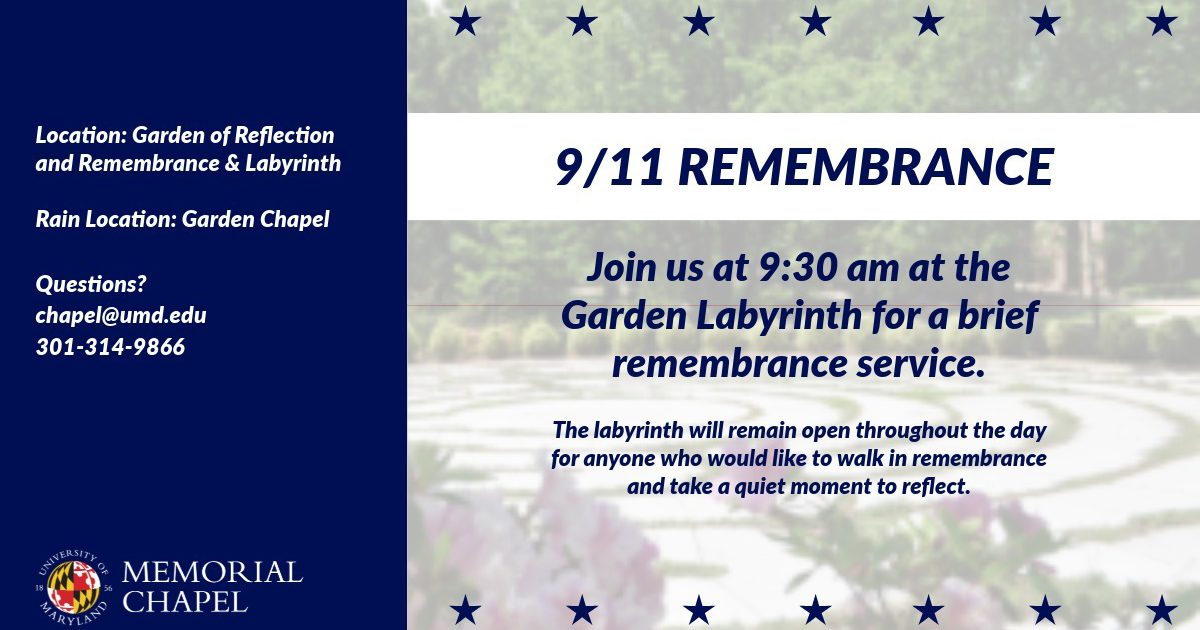 Location: Garden of Reflection and Remembrance & Labyrinth

Rain Location: Garden Chapel

Questions?
chapel@umd.edu
301-314-9866

UNIVERSITY OF MARYLAND 18 56

MEMORIAL CHAPEL

9/11 REMEMBRANCE

Join us at 9:30 am at the Garden Labyrinth for a brief remembrance service.

The labyrinth will remain open throughout the day for anyone who would like to walk in remembrance and take a quiet moment to reflect.